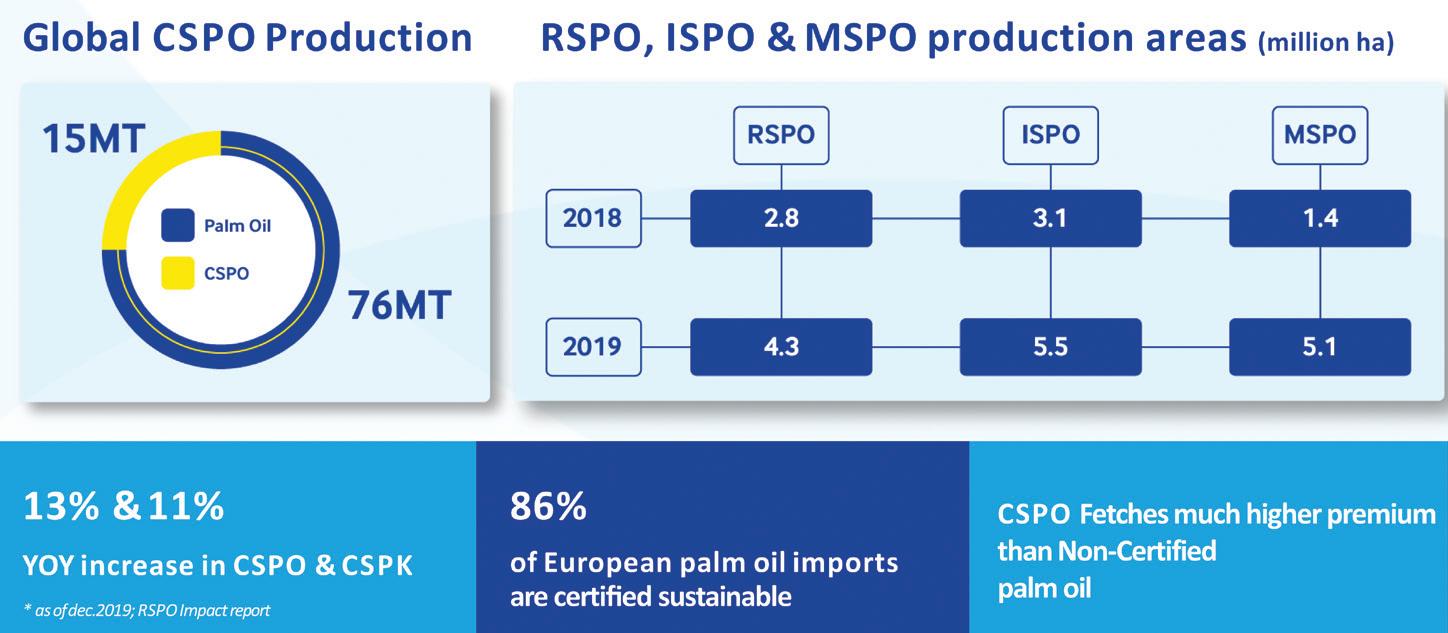 Global CSPO Production

15MT

Palm Oil

CSPO

76MT

RSPO, ISPO & MSPO production areas (million ha)

|  | RSPO | ISPO | MSPO |
|---|---|---|---|
| 2018 | 2.8 | 3.1 | 1.4 |
| 2019 | 4.3 | 5.5 | 5.1 |

13% & 11%

YOY increase in CSPO & CSPK

* as of dec.2019; RSPO Impact report

86%

of European palm oil imports are certified sustainable

CSPO Fetches much higher premium than Non-Certified palm oil